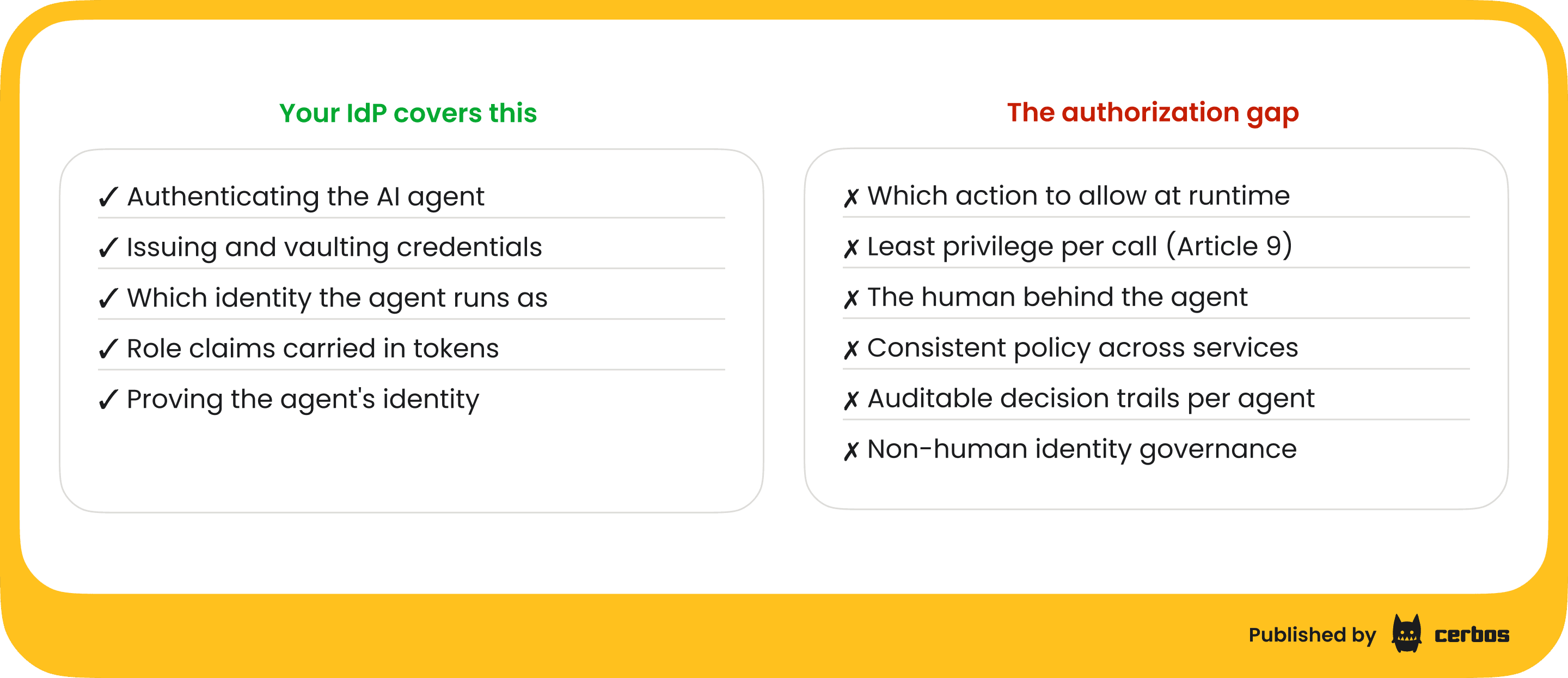 Your IdP covers this

✓ Authenticating the AI agent
✓ Issuing and vaulting credentials
✓ Which identity the agent runs as
✓ Role claims carried in tokens
✓ Proving the agent's identity

The authorization gap

✗ Which action to allow at runtime
✗ Least privilege per call (Article 9)
✗ The human behind the agent
✗ Consistent policy across services
✗ Auditable decision trails per agent
✗ Non-human identity governance

Published by cerbos